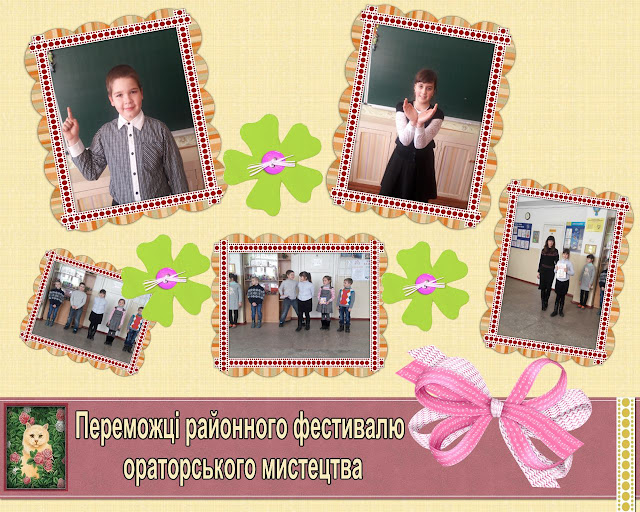 Переможці районного фестивалю ораторського мистецтва